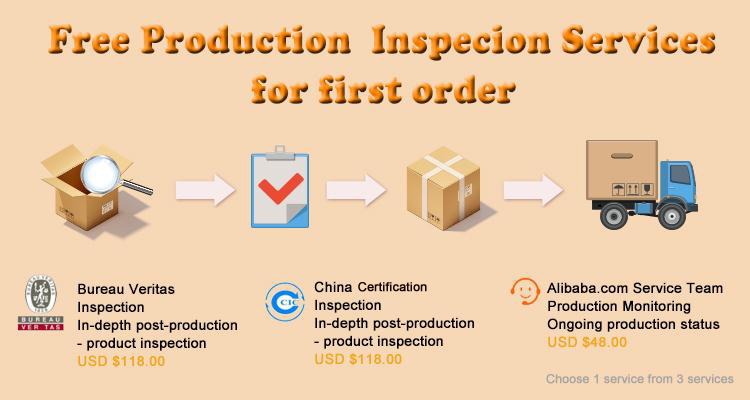 Free Production Inspecion Services for first order

BUREAU VERITAS

Bureau Veritas
Inspection
In-depth post-production
- product inspection
USD $118.00

CIC

China Certification
Inspection
In-depth post-production
- product inspection
USD $118.00

Alibaba.com Service Team
Production Monitoring
Ongoing production status
USD $48.00

Choose 1 service from 3 services